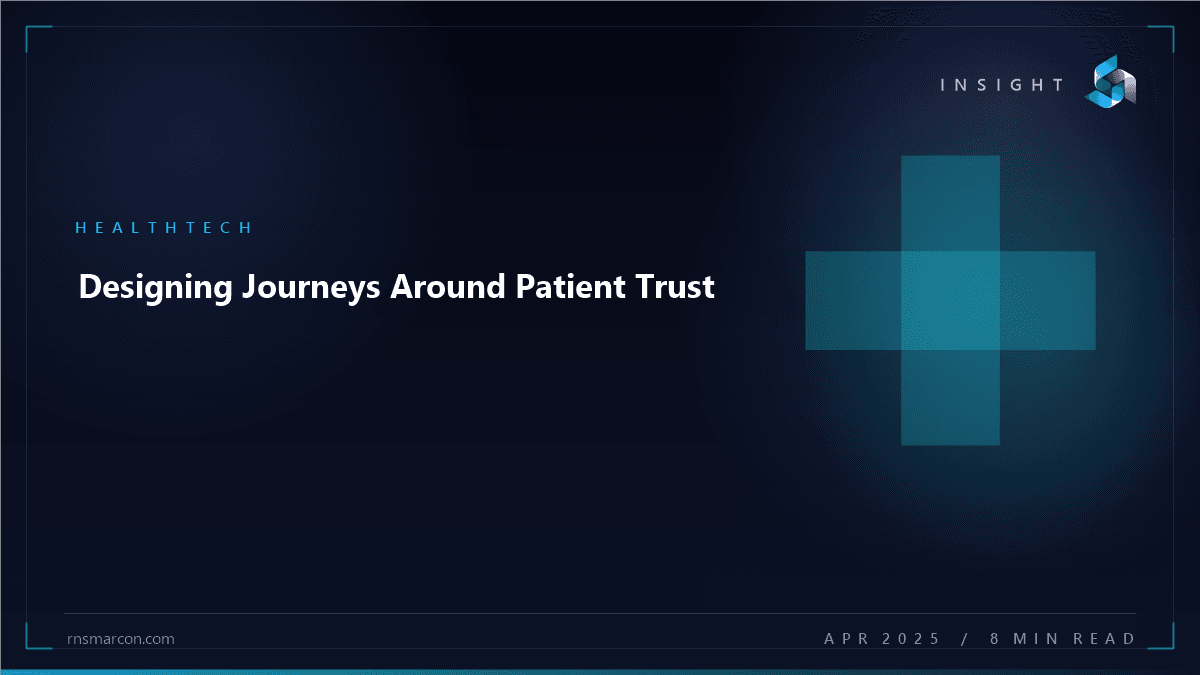 INSIGHT

HEALTHTECH

Designing Journeys Around Patient Trust

rnsmarcon.com

APR 2025 / 8 MIN READ